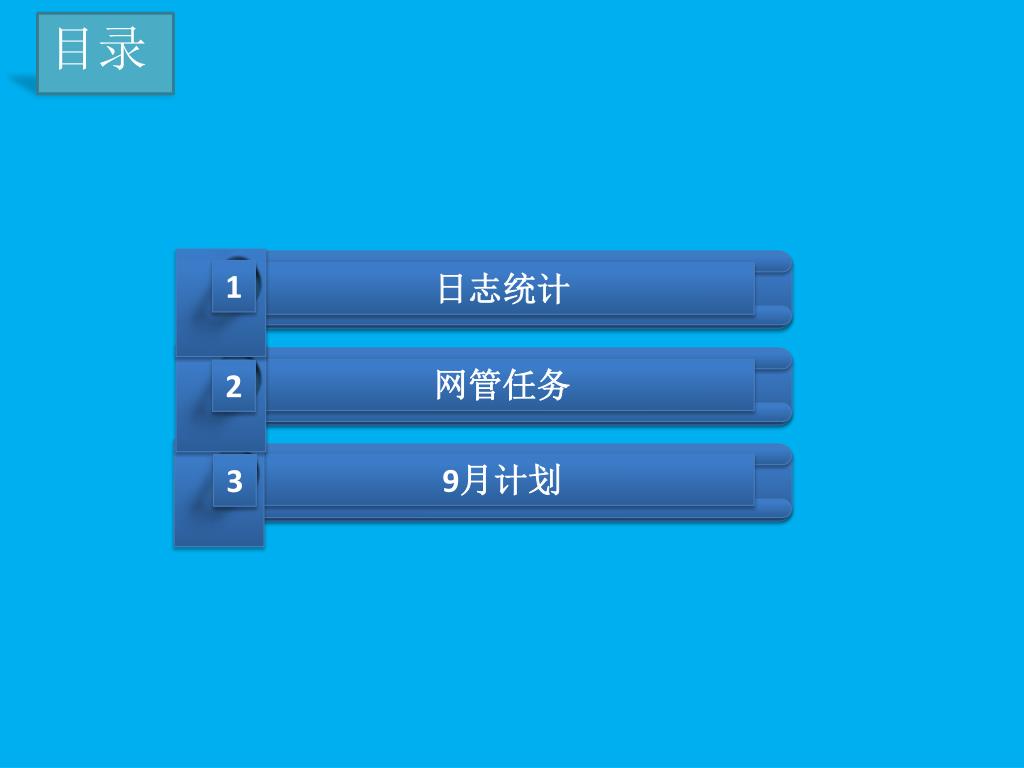 目录

1 日志统计

2 网管任务

3 9月计划